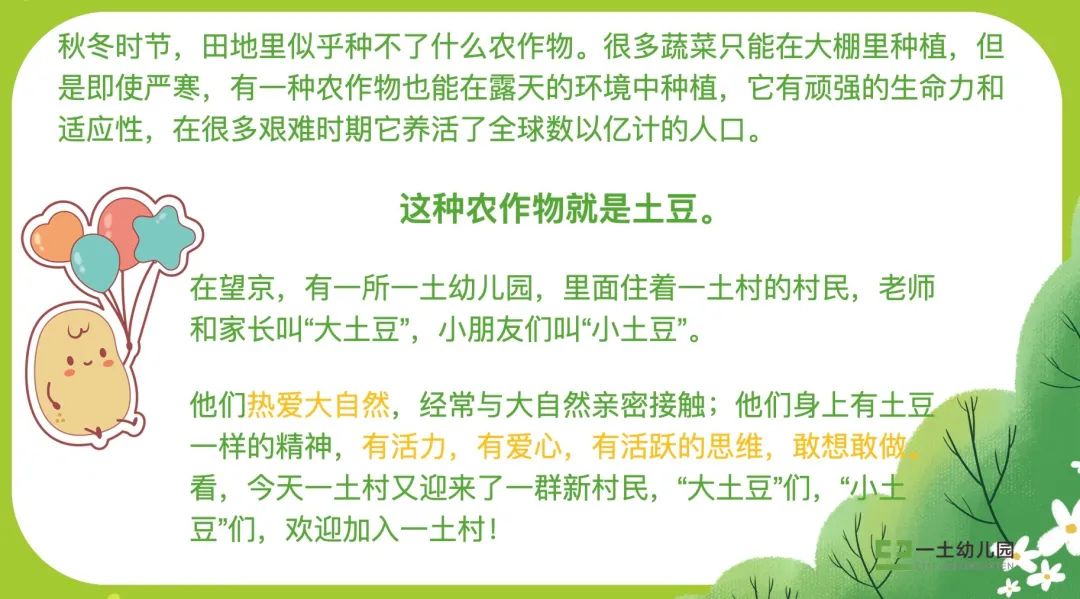 秋冬时节，田地里似乎种不了什么农作物。很多蔬菜只能在大棚里种植，但是即使严寒，有一种农作物也能在露天的环境中种植，它有顽强的生命力和适应性，在很多艰难时期它养活了全球数以亿计的人口。

这种农作物就是土豆。

在望京，有一所一土幼儿园，里面住着一土村的村民，老师和家长叫“大土豆”，小朋友们叫“小土豆”。

他们热爱大自然，经常与大自然亲密接触；他们身上有土豆一样的精神，有活力，有爱心，有活跃的思维，敢想敢做。看，今天一土村又迎来了一群新村民，“大土豆”们，“小土豆”们，欢迎加入一土村！

一土幼儿园